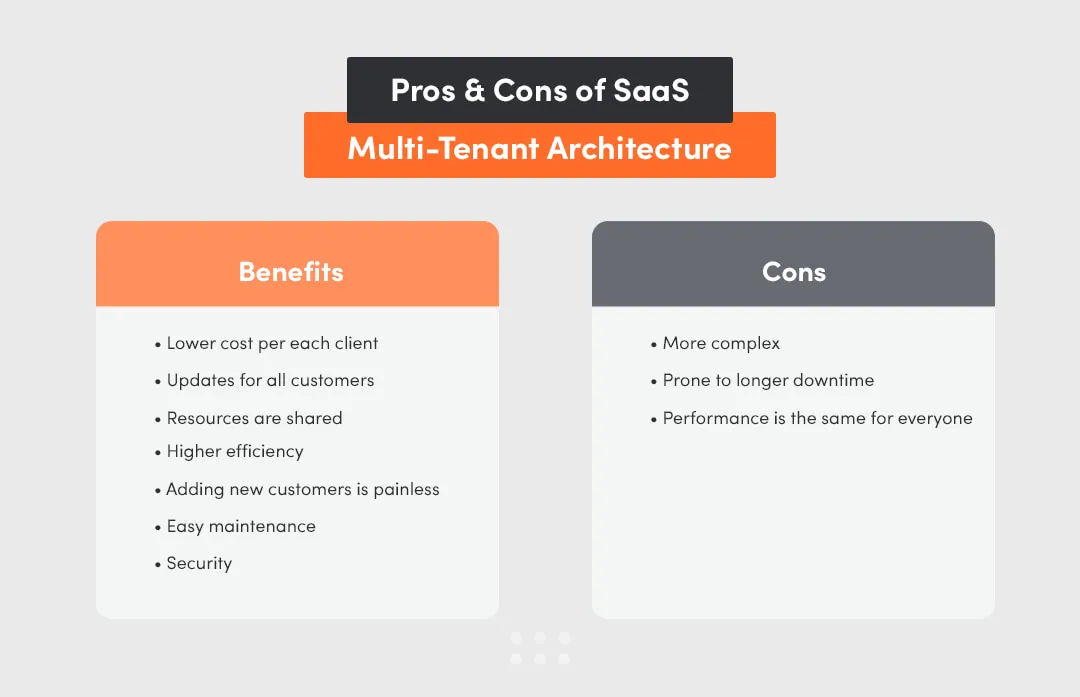 Pros & Cons of SaaS
Multi-Tenant Architecture

Benefits

• Lower cost per each client
• Updates for all customers
• Resources are shared
• Higher efficiency
• Adding new customers is painless
• Easy maintenance
• Security

Cons

• More complex
• Prone to longer downtime
• Performance is the same for everyone